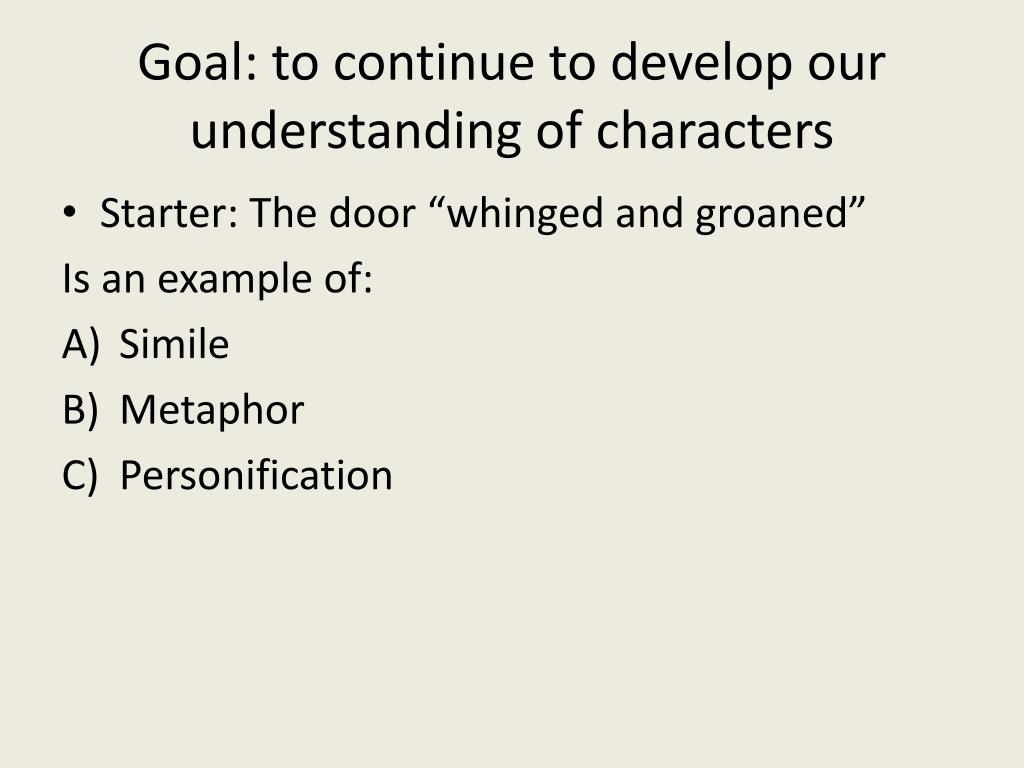 Goal: to continue to develop our understanding of characters

• Starter: The door “whinged and groaned”

Is an example of:

A) Simile

B) Metaphor

C) Personification